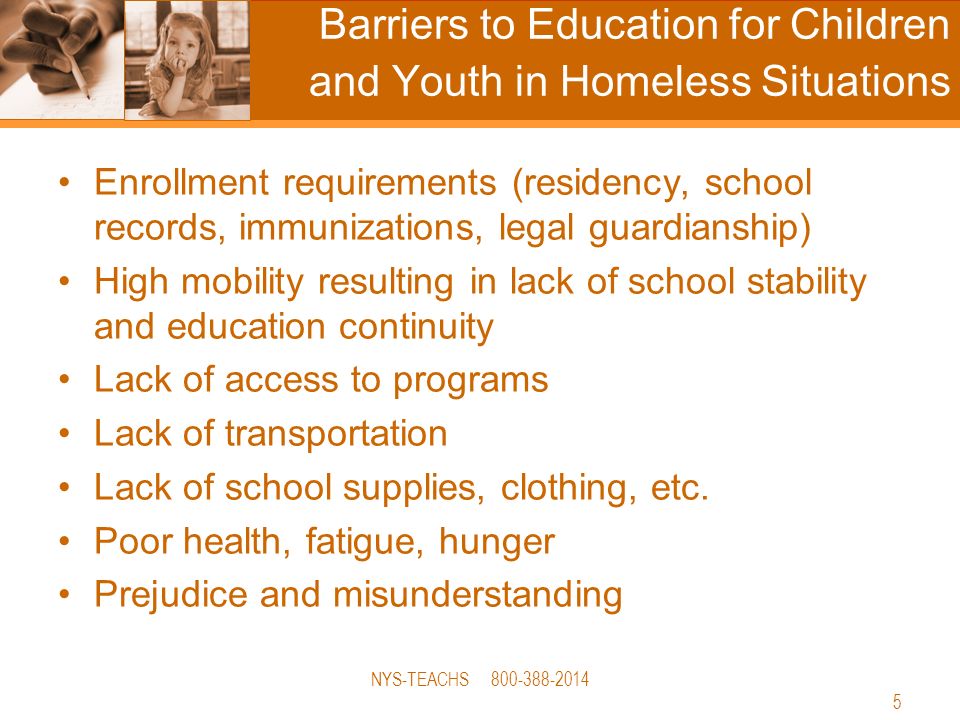 Barriers to Education for Children and Youth in Homeless Situations

• Enrollment requirements (residency, school records, immunizations, legal guardianship)
• High mobility resulting in lack of school stability and education continuity
• Lack of access to programs
• Lack of transportation
• Lack of school supplies, clothing, etc.
• Poor health, fatigue, hunger
• Prejudice and misunderstanding

NYS-TEACHS 800-388-2014

5